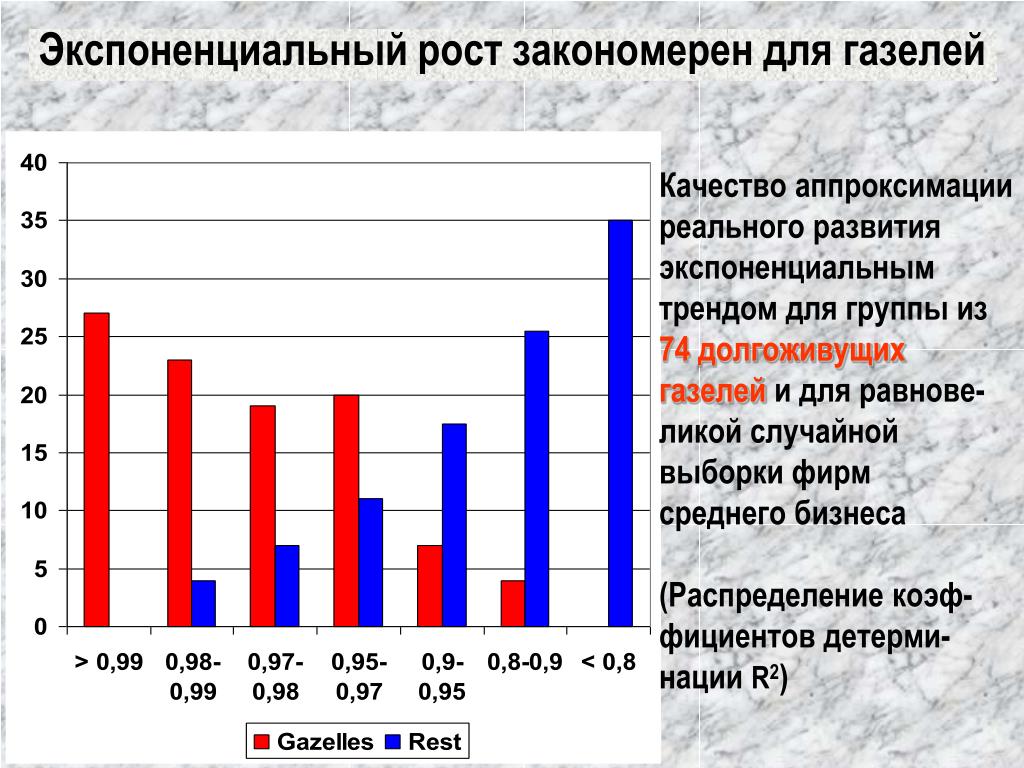 Экспоненциальный рост закономерен для газелей

40
35
30
25
20
15
10
5
0

> 0,99
0,98-0,99
0,97-0,98
0,95-0,97
0,9-0,95
0,8-0,9
< 0,8

Gazelles Rest

Качество аппроксимации реального развития экспоненциальным трендом для группы из 74 долгоживущих газелей и для равновеликой случайной выборки фирм среднего бизнеса

(Распределение коэффициентов детерминации $R^2$)